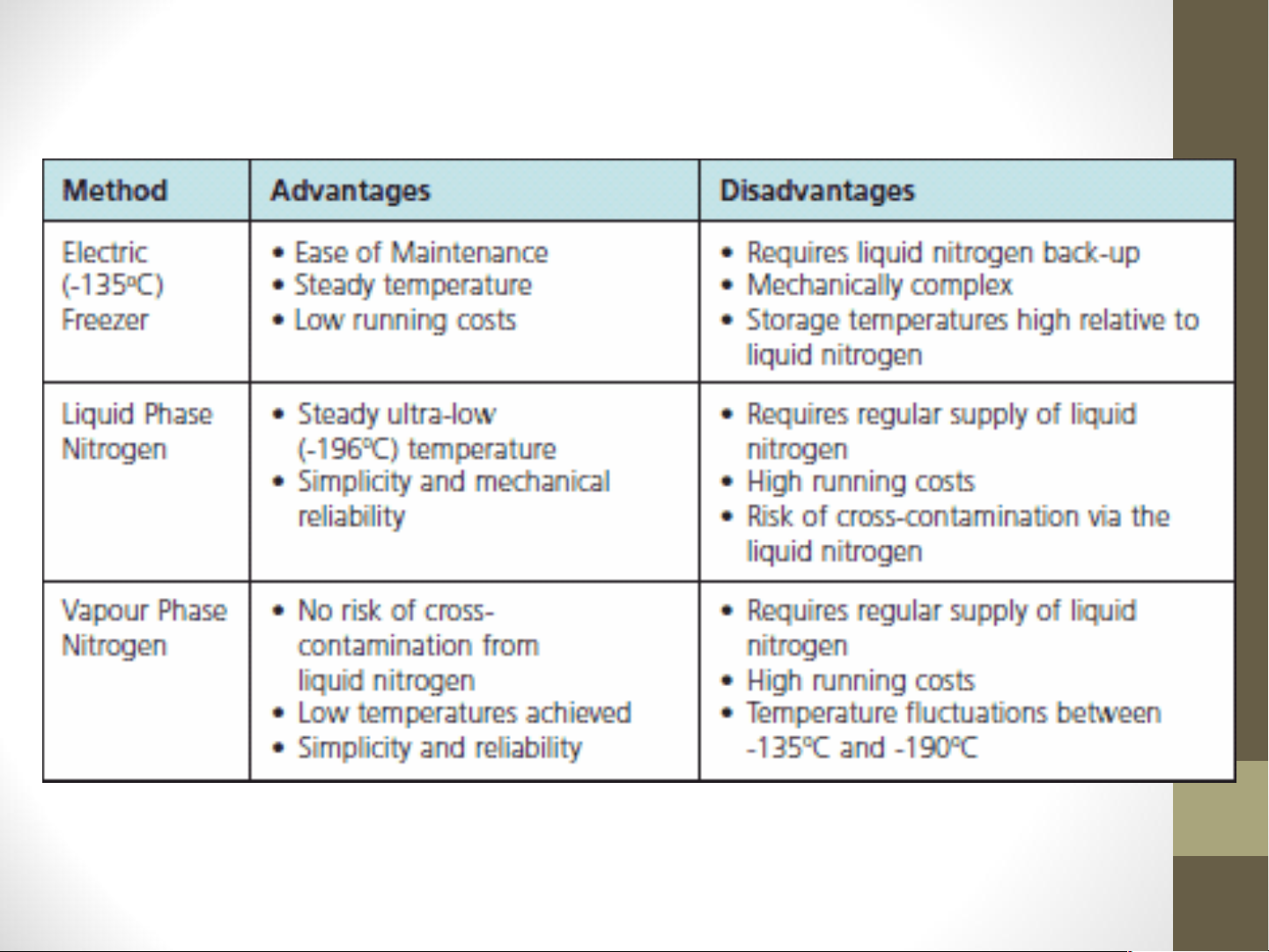 | Method | Advantages | Disadvantages |
|---|---|---|
| Electric (-135ºC) Freezer | • Ease of Maintenance • Steady temperature • Low running costs | • Requires liquid nitrogen back-up • Mechanically complex • Storage temperatures high relative to liquid nitrogen |
| Liquid Phase Nitrogen | • Steady ultra-low (-196ºC) temperature • Simplicity and mechanical reliability | • Requires regular supply of liquid nitrogen • High running costs • Risk of cross-contamination via the liquid nitrogen |
| Vapour Phase Nitrogen | • No risk of cross-contamination from liquid nitrogen • Low temperatures achieved • Simplicity and reliability | • Requires regular supply of liquid nitrogen • High running costs • Temperature fluctuations between -135ºC and -190ºC |